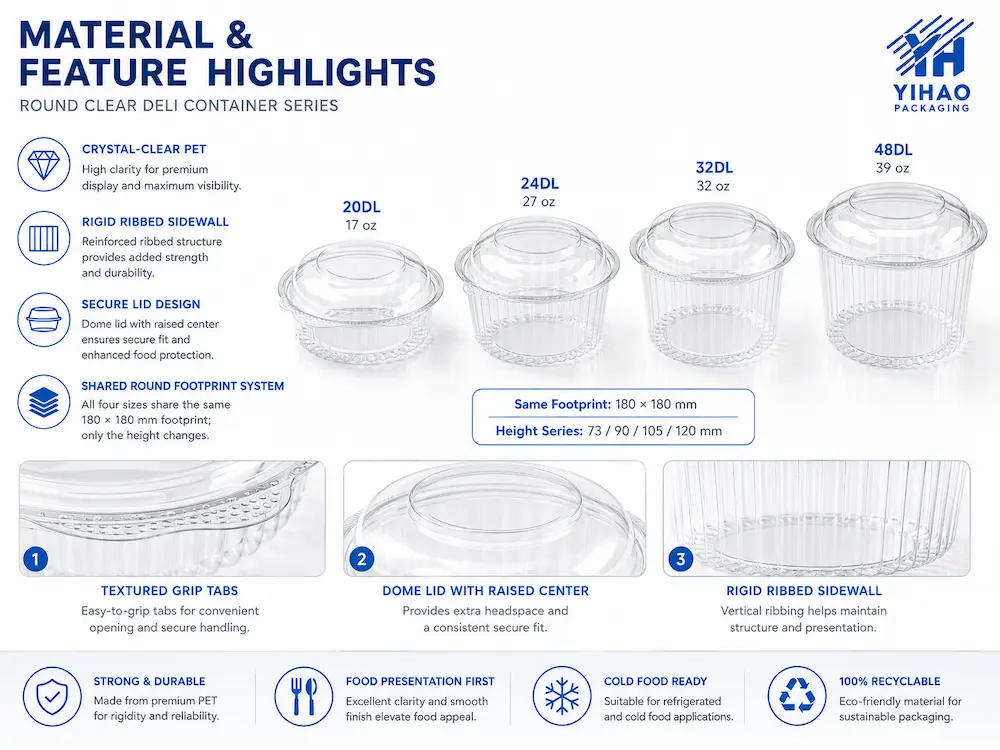 MATERIAL & FEATURE HIGHLIGHTS
ROUND CLEAR DELI CONTAINER SERIES

YH
YIHAO
PACKAGING

CRYSTAL-CLEAR PET
High clarity for premium display and maximum visibility.

RIGID RIBBED SIDEWALL
Reinforced ribbed structure provides added strength and durability.

SECURE LID DESIGN
Dome lid with raised center ensures secure fit and enhanced food protection.

SHARED ROUND FOOTPRINT SYSTEM
All four sizes share the same 180 × 180 mm footprint; only the height changes.

20DL
17 oz

24DL
27 oz

32DL
32 oz

48DL
39 oz

Same Footprint: 180 × 180 mm
Height Series: 73 / 90 / 105 / 120 mm

1
TEXTURED GRIP TABS
Easy-to-grip tabs for convenient opening and secure handling.

2
DOME LID WITH RAISED CENTER
Provides extra headspace and a consistent secure fit.

3
RIGID RIBBED SIDEWALL
Vertical ribbing helps maintain structure and presentation.

STRONG & DURABLE
Made from premium PET for rigidity and reliability.

FOOD PRESENTATION FIRST
Excellent clarity and smooth finish elevate food appeal.

COLD FOOD READY
Suitable for refrigerated and cold food applications.

100% RECYCLABLE
Eco-friendly material for sustainable packaging.